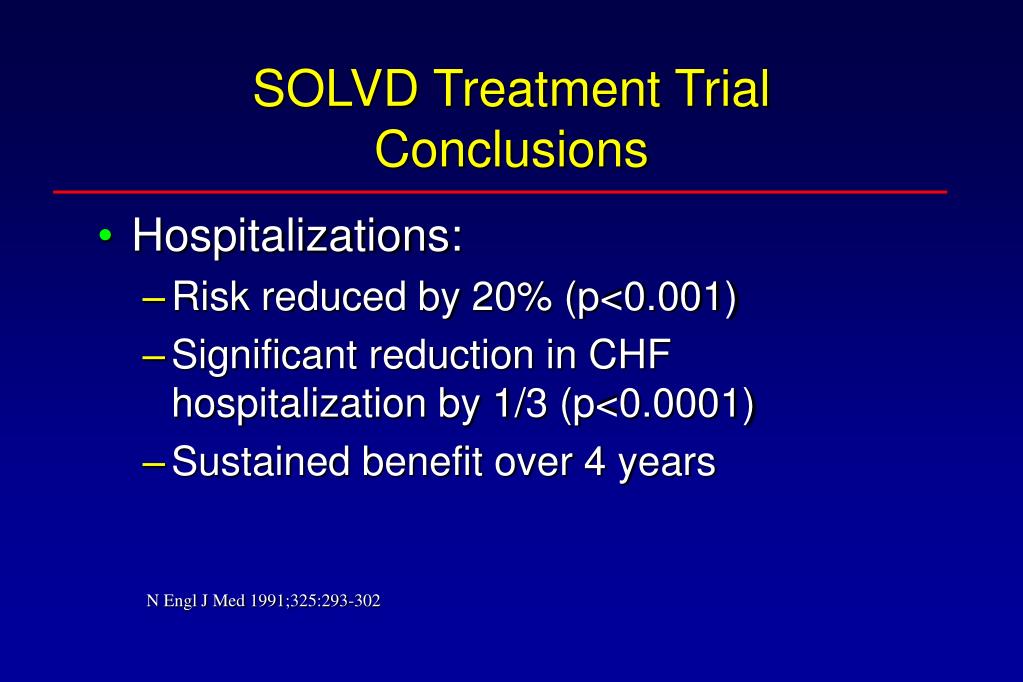 SOLVD Treatment Trial Conclusions

• Hospitalizations:
– Risk reduced by 20% (p<0.001)
– Significant reduction in CHF hospitalization by 1/3 (p<0.0001)
– Sustained benefit over 4 years

N Engl J Med 1991;325:293-302